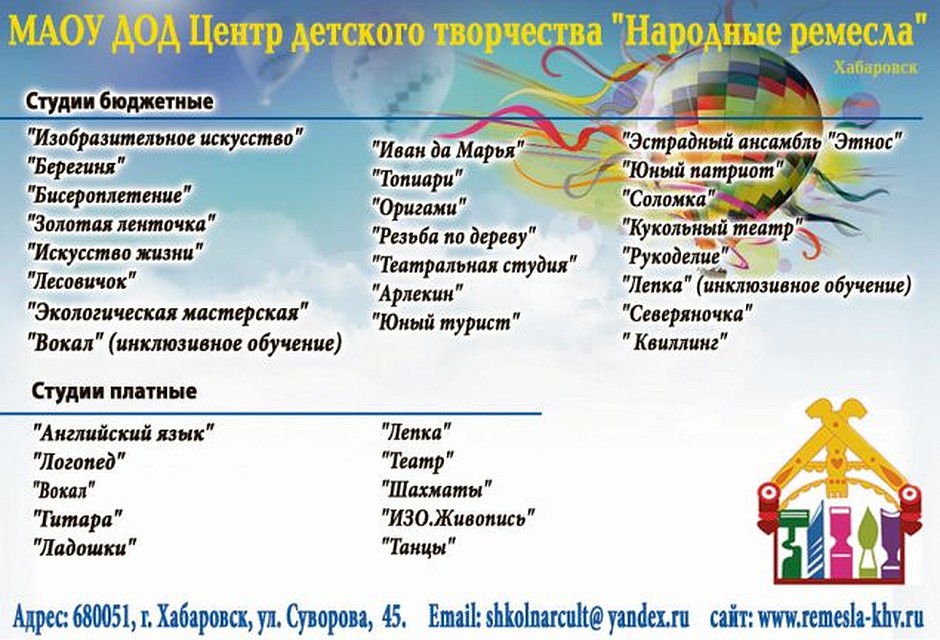 МАОУ ДОД Центр детского творчества "Народные ремесла"

Хабаровск

Студии бюджетные

"Изобразительное искусство"
"Берегиня"
"Бисероплетение"
"Золотая ленточка"
"Искусство жизни"
"Лесовичок"
"Экологическая мастерская"
"Вокал" (инклюзивное обучение)

"Иван да Марья"
"Топиари"
"Оригами"
"Резьба по дереву"
"Театральная студия"
"Арлекин"
"Юный турист"

"Эстрадный ансамбль "Этнос"
"Юный патриот"
"Соломка"
"Кукольный театр"
"Рукоделие"
"Лепка" (инклюзивное обучение)
"Северяночка"
" Квиллинг"

Студии платные

"Английский язык"
"Логопед"
"Вокал"
"Гитара"
"Ладошки"

"Лепка"
"Театр"
"Шахматы"
"ИЗО.Живопись"
"Танцы"

Адрес: 680051, г. Хабаровск, ул. Суворова, 45. Email: shkolnarcult@ yandex.ru сайт: www.remesla-khv.ru